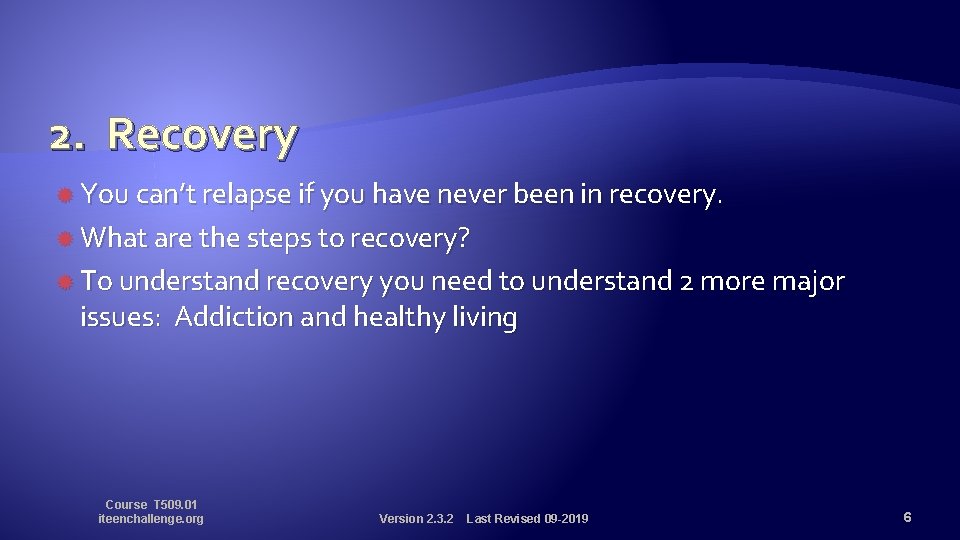 2. Recovery

You can't relapse if you have never been in recovery.

What are the steps to recovery?

To understand recovery you need to understand 2 more major issues: Addiction and healthy living

Course T509.01
iteenchallenge.org

Version 2.3.2 Last Revised 09-2019

6